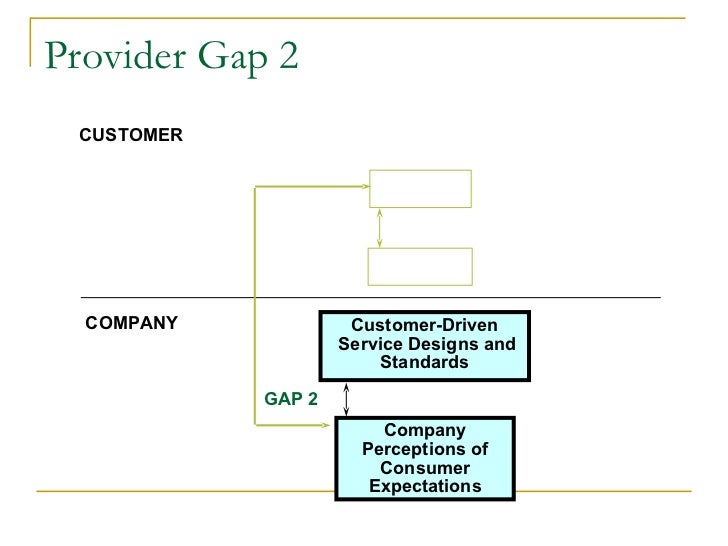 Provider Gap 2

CUSTOMER

COMPANY

Customer-Driven Service Designs and Standards

GAP 2

Company Perceptions of Consumer Expectations